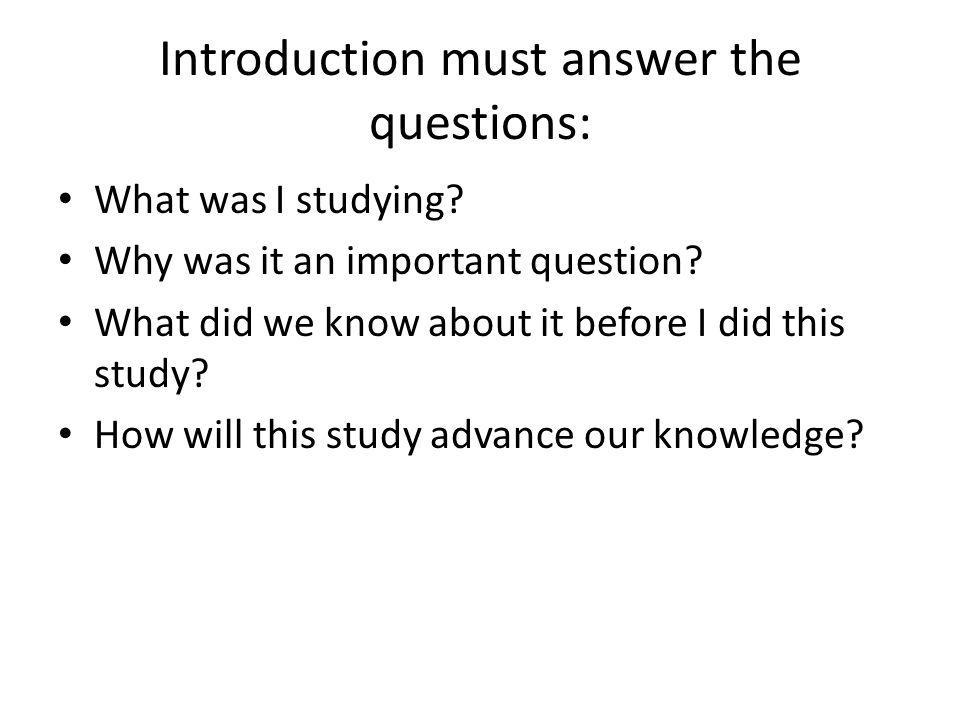 Introduction must answer the questions:

• What was I studying?
• Why was it an important question?
• What did we know about it before I did this study?
• How will this study advance our knowledge?